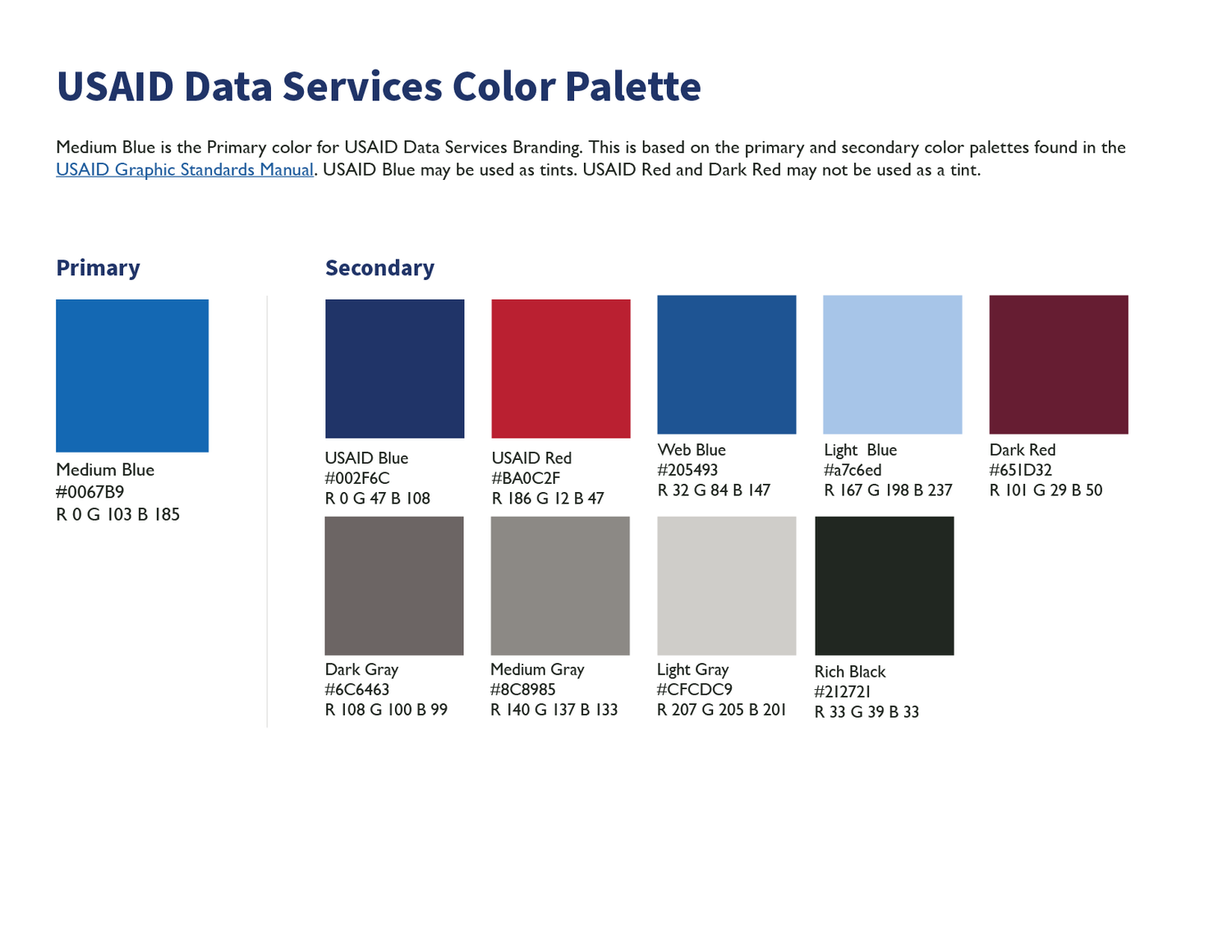 USAID Data Services Color Palette

Medium Blue is the Primary color for USAID Data Services Branding. This is based on the primary and secondary color palettes found in the USAID Graphic Standards Manual. USAID Blue may be used as tints. USAID Red and Dark Red may not be used as a tint.

Primary

Medium Blue
#0067B9
R 0 G 103 B 185

Secondary

USAID Blue
#002F6C
R 0 G 47 B 108

USAID Red
#BA0C2F
R 186 G 12 B 47

Web Blue
#205493
R 32 G 84 B 147

Light Blue
#a7c6ed
R 167 G 198 B 237

Dark Red
#651D32
R 101 G 29 B 50

Dark Gray
#6C6463
R 108 G 100 B 99

Medium Gray
#8C8985
R 140 G 137 B 133

Light Gray
#CFCDC9
R 207 G 205 B 201

Rich Black
#212721
R 33 G 39 B 33